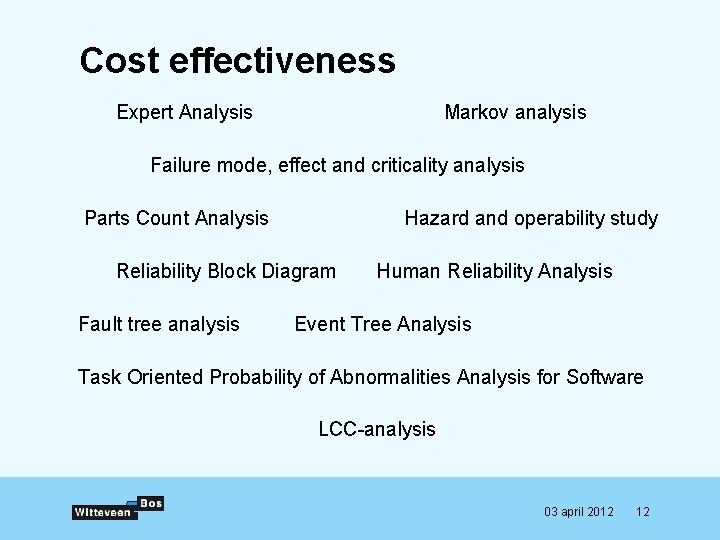 Cost effectiveness

Expert Analysis

Markov analysis

Failure mode, effect and criticality analysis

Parts Count Analysis

Hazard and operability study

Reliability Block Diagram

Human Reliability Analysis

Fault tree analysis

Event Tree Analysis

Task Oriented Probability of Abnormalities Analysis for Software

LCC-analysis

Witteveen Bos

03 april 2012 12